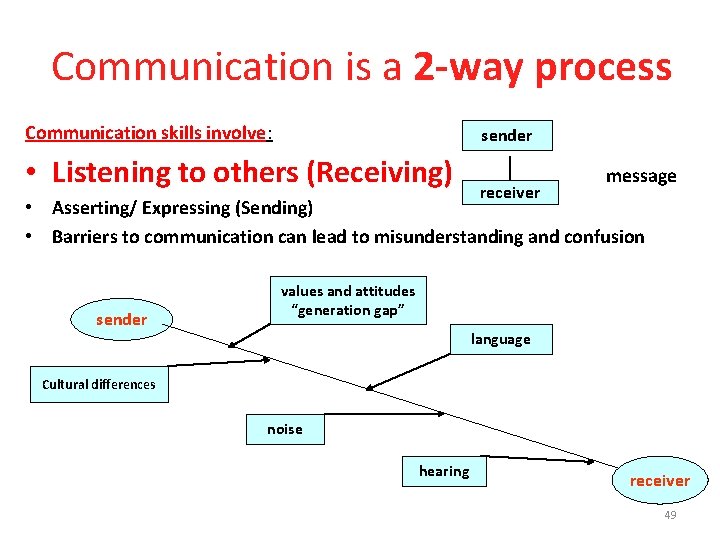 Communication is a 2-way process

Communication skills involve:

sender
receiver
message

• Listening to others (Receiving)
• Asserting/ Expressing (Sending)
• Barriers to communication can lead to misunderstanding and confusion

sender

values and attitudes "generation gap"

language

Cultural differences

noise

hearing

receiver

49